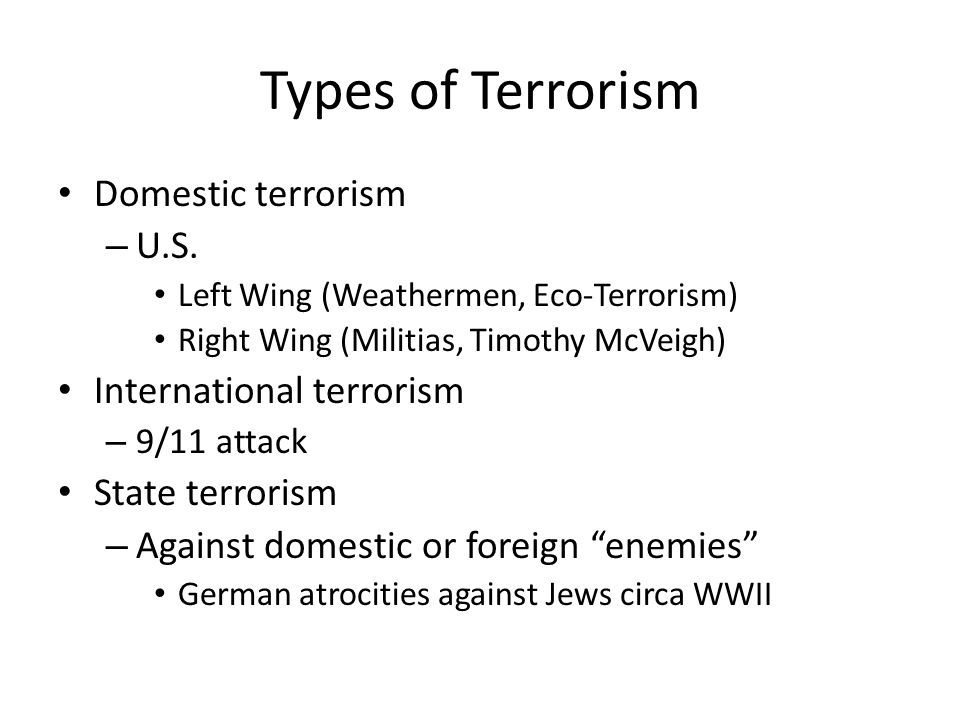 Types of Terrorism

• Domestic terrorism
– U.S.
• Left Wing (Weathermen, Eco-Terrorism)
• Right Wing (Militias, Timothy McVeigh)
• International terrorism
– 9/11 attack
• State terrorism
– Against domestic or foreign “enemies”
• German atrocities against Jews circa WWII